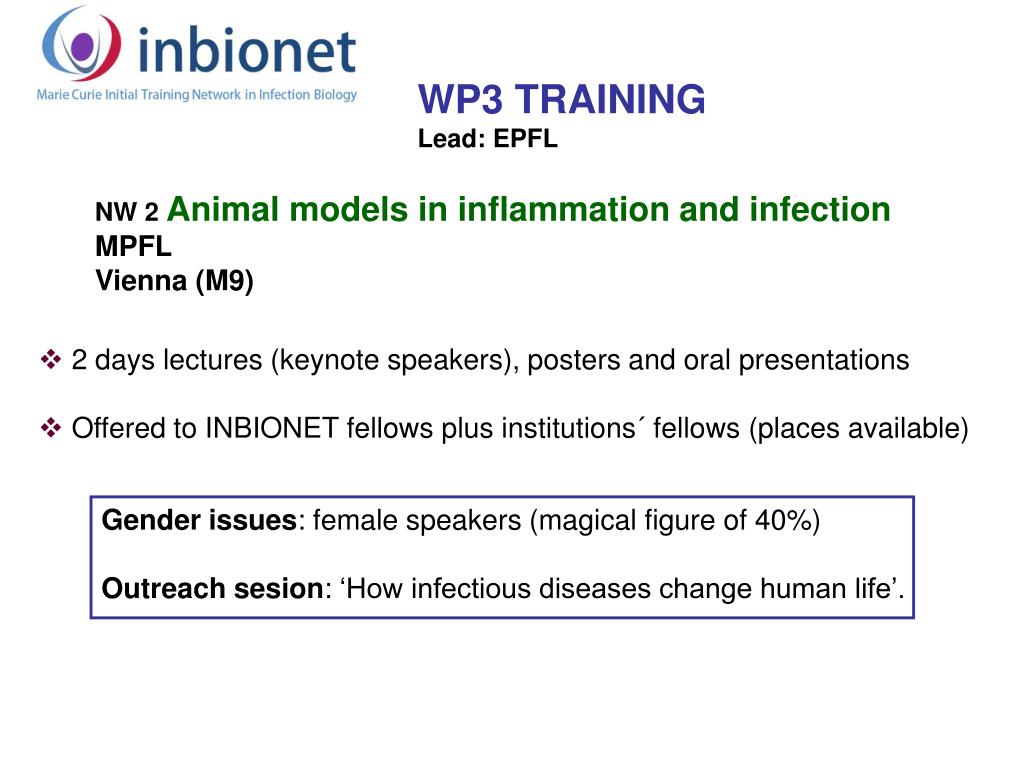 inbionet
Marie Curie Initial Training Network in Infection Biology

WP3 TRAINING
Lead: EPFL

NW 2 Animal models in inflammation and infection
MPFL
Vienna (M9)

❖ 2 days lectures (keynote speakers), posters and oral presentations

❖ Offered to INBIONET fellows plus institutions´ fellows (places available)

Gender issues: female speakers (magical figure of 40%)

Outreach sesion: ‘How infectious diseases change human life’.